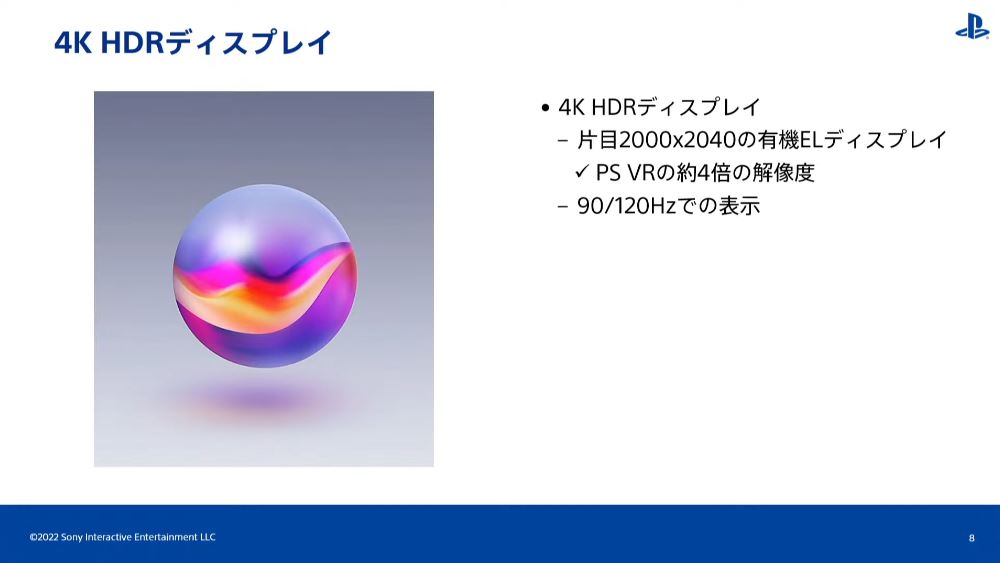 4K HDRディスプレイ

• 4K HDRディスプレイ
– 片目2000x2040の有機ELディスプレイ
✓ PS VRの約4倍の解像度
– 90/120Hzでの表示

©2022 Sony Interactive Entertainment LLC

8